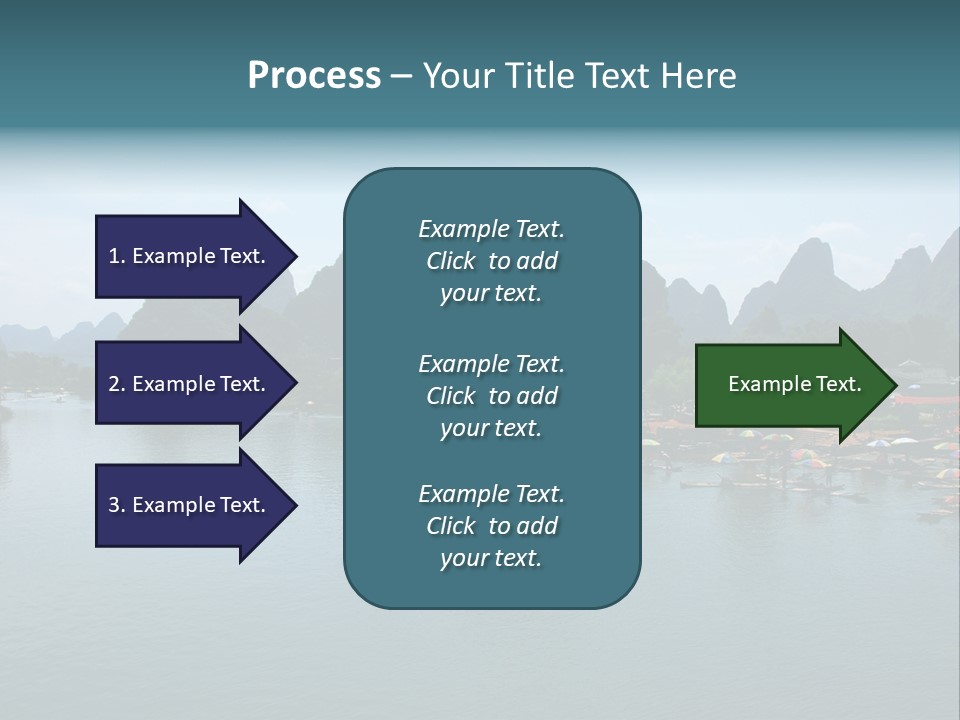 Process – Your Title Text Here

1. Example Text.

2. Example Text.

3. Example Text.

Example Text. Click to add your text.

Example Text. Click to add your text.

Example Text. Click to add your text.

Example Text.